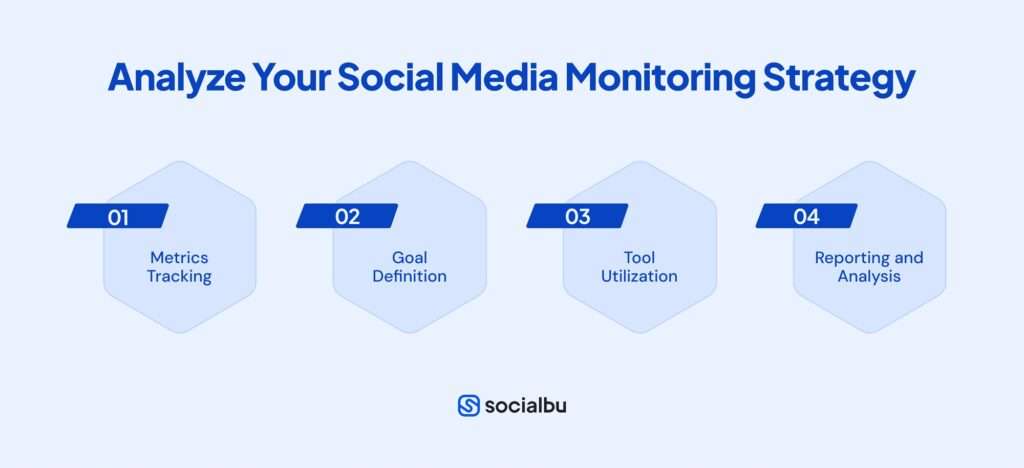 Analyze Your Social Media Monitoring Strategy

01
Metrics Tracking

02
Goal Definition

03
Tool Utilization

04
Reporting and Analysis

socialbu